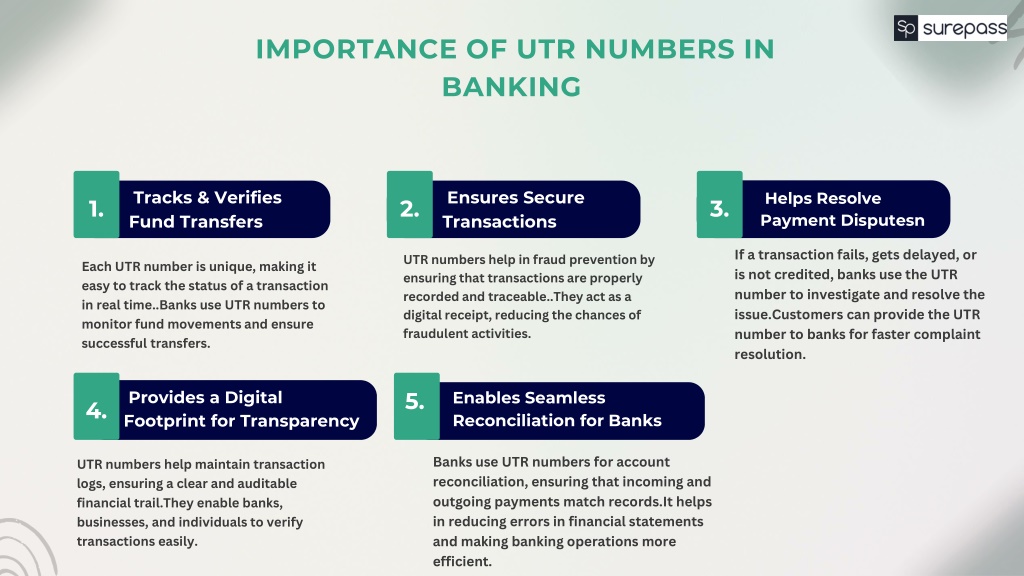 Sp surepass

IMPORTANCE OF UTR NUMBERS IN BANKING

1. Tracks & Verifies Fund Transfers

Each UTR number is unique, making it easy to track the status of a transaction in real time..Banks use UTR numbers to monitor fund movements and ensure successful transfers.

2. Ensures Secure Transactions

UTR numbers help in fraud prevention by ensuring that transactions are properly recorded and traceable..They act as a digital receipt, reducing the chances of fraudulent activities.

3. Helps Resolve Payment Disputesn

If a transaction fails, gets delayed, or is not credited, banks use the UTR number to investigate and resolve the issue.Customers can provide the UTR number to banks for faster complaint resolution.

4. Provides a Digital Footprint for Transparency

UTR numbers help maintain transaction logs, ensuring a clear and auditable financial trail.They enable banks, businesses, and individuals to verify transactions easily.

5. Enables Seamless Reconciliation for Banks

Banks use UTR numbers for account reconciliation, ensuring that incoming and outgoing payments match records.It helps in reducing errors in financial statements and making banking operations more efficient.